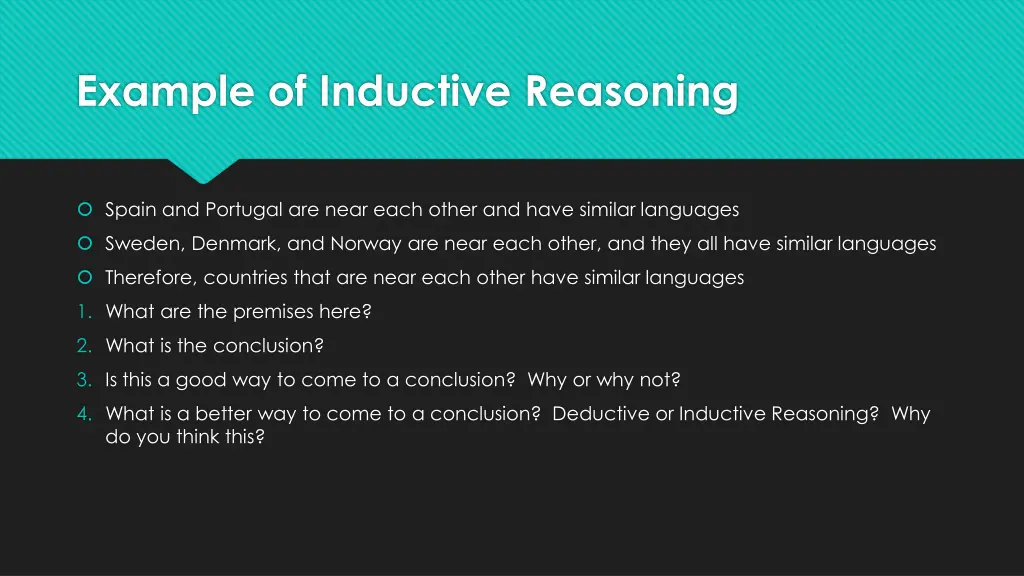 Example of Inductive Reasoning

Spain and Portugal are near each other and have similar languages

Sweden, Denmark, and Norway are near each other, and they all have similar languages

Therefore, countries that are near each other have similar languages

1. What are the premises here?
2. What is the conclusion?
3. Is this a good way to come to a conclusion? Why or why not?
4. What is a better way to come to a conclusion? Deductive or Inductive Reasoning? Why do you think this?